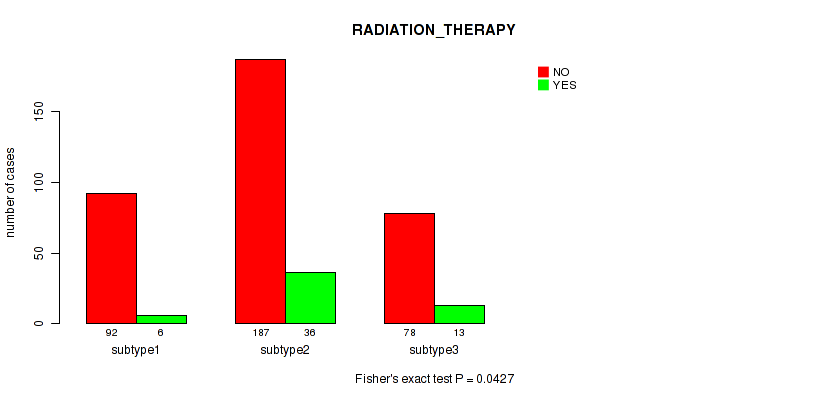 RADIATION_THERAPY

NO
YES

number of cases

0
50
100
150

92 6
subtype1

187 36
subtype2

78 13
subtype3

Fisher's exact test P = 0.0427